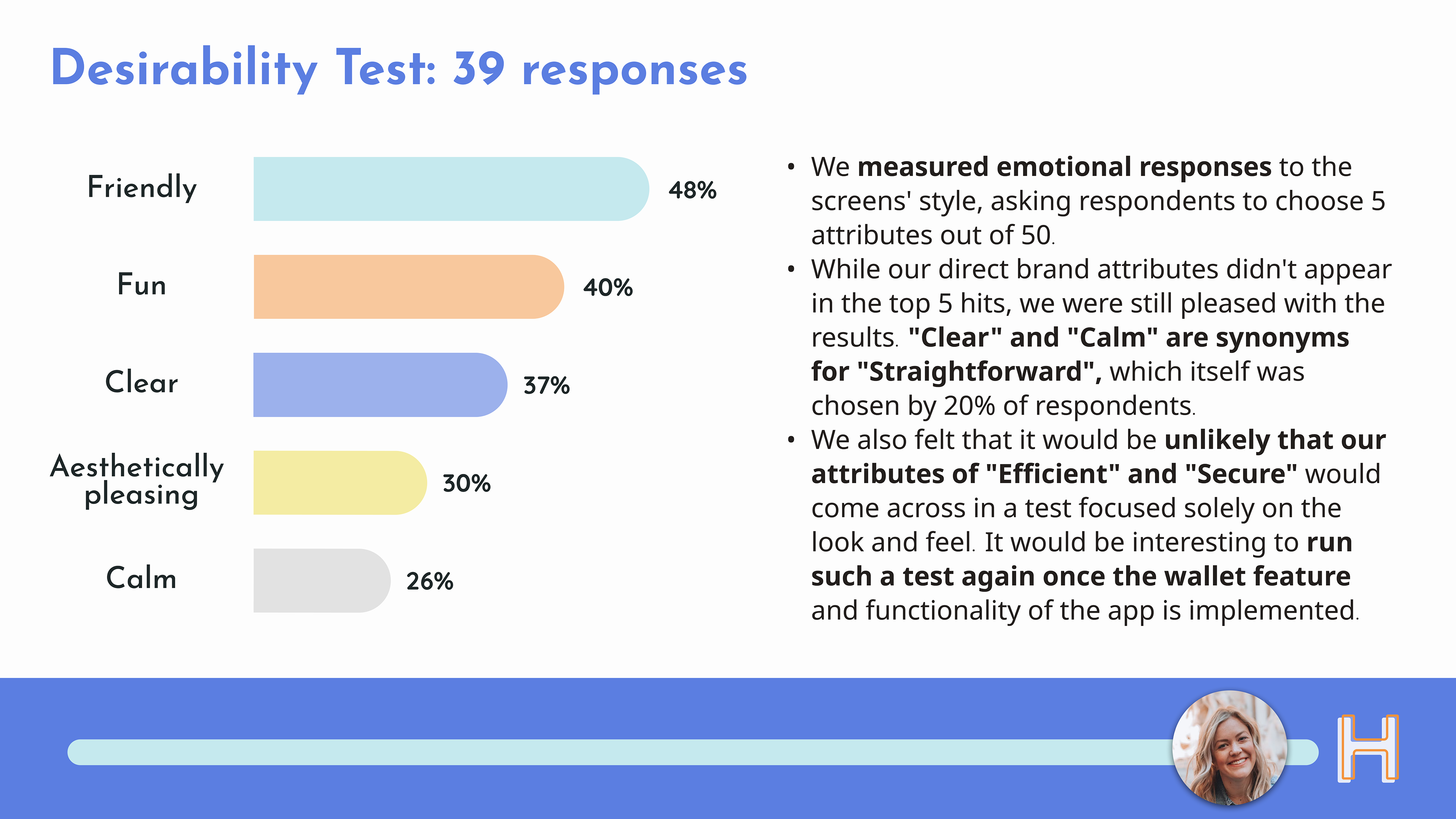 Desirability Test: 39 responses

Friendly 48%

Fun 40%

Clear 37%

Aesthetically pleasing 30%

Calm 26%

• We measured emotional responses to the screens' style, asking respondents to choose 5 attributes out of 50.
• While our direct brand attributes didn't appear in the top 5 hits, we were still pleased with the results. "Clear" and "Calm" are synonyms for "Straightforward", which itself was chosen by 20% of respondents.
• We also felt that it would be unlikely that our attributes of "Efficient" and "Secure" would come across in a test focused solely on the look and feel. It would be interesting to run such a test again once the wallet feature and functionality of the app is implemented.

H